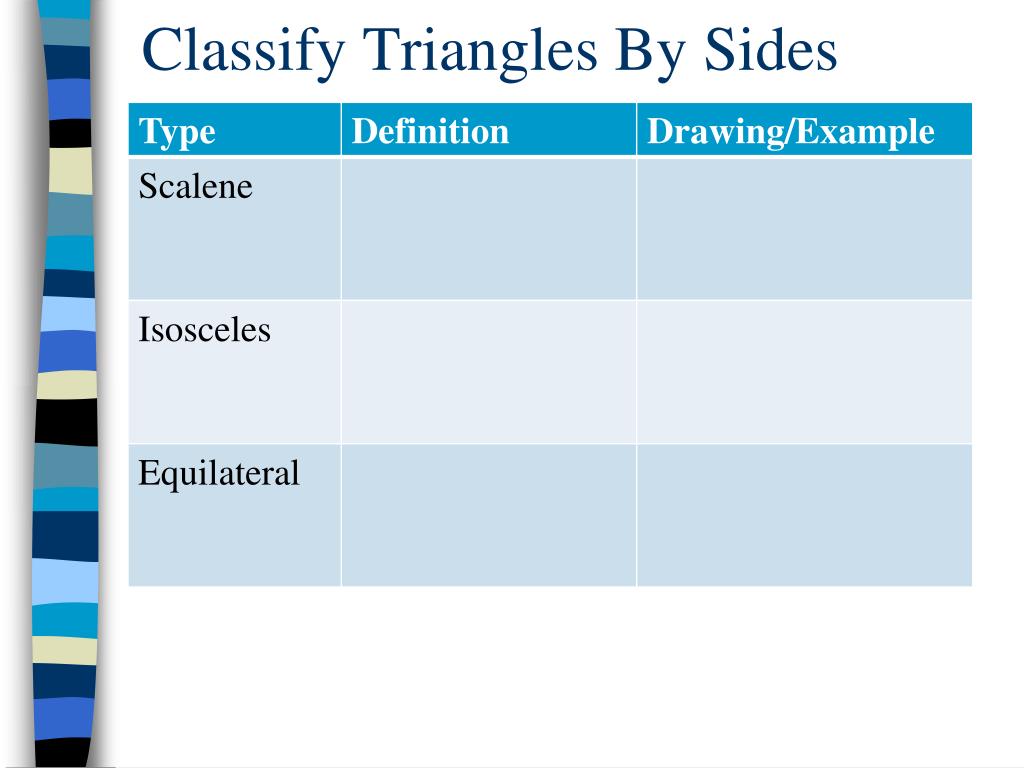 Classify Triangles By Sides

| Type | Definition | Drawing/Example |
|---|---|---|
| Scalene | | |
| Isosceles | | |
| Equilateral | | |